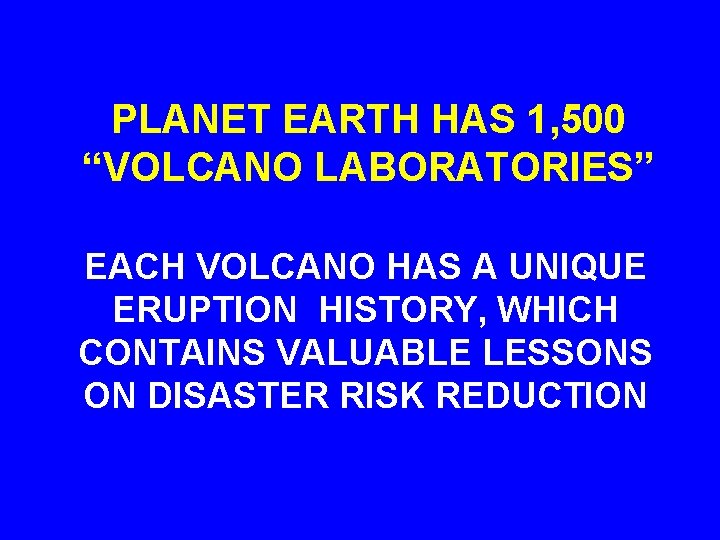 PLANET EARTH HAS 1,500 “VOLCANO LABORATORIES”

EACH VOLCANO HAS A UNIQUE ERUPTION HISTORY, WHICH CONTAINS VALUABLE LESSONS ON DISASTER RISK REDUCTION